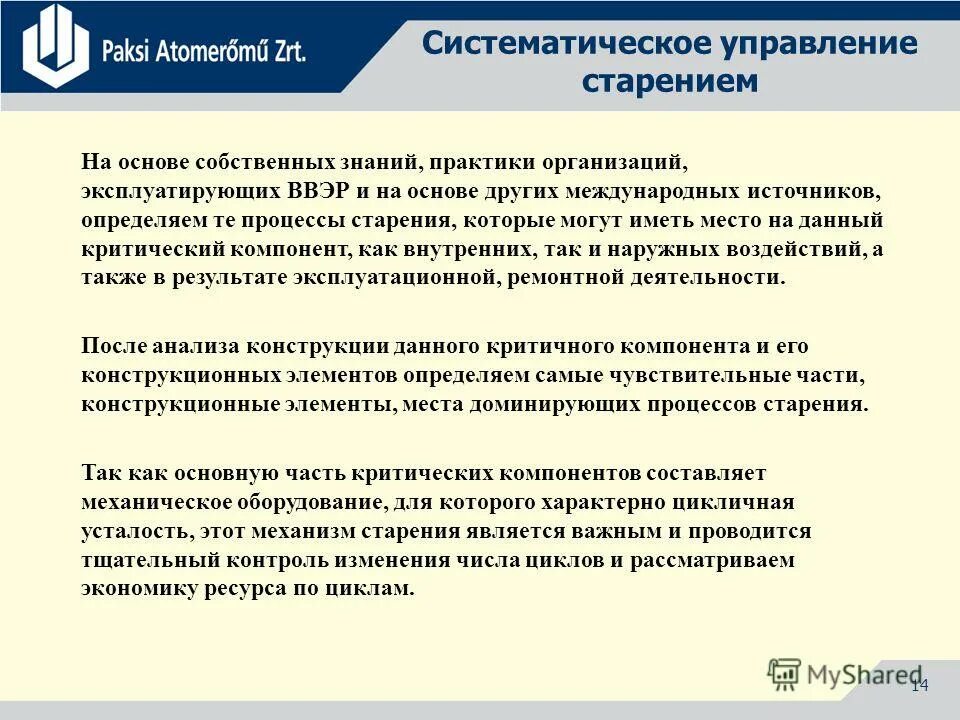 Paksi Atomerőmű Zrt.

Систематическое управление старением

На основе собственных знаний, практики организаций, эксплуатирующих ВВЭР и на основе других международных источников, определяем те процессы старения, которые могут иметь место на данный критический компонент, как внутренних, так и наружных воздействий, а также в результате эксплуатационной, ремонтной деятельности.

После анализа конструкции данного критичного компонента и его конструкционных элементов определяем самые чувствительные части, конструкционные элементы, места доминирующих процессов старения.

Так как основную часть критических компонентов составляет механическое оборудование, для которого характерно цикличная усталость, этот механизм старения является важным и проводится тщательный контроль изменения числа циклов и рассматриваем экономику ресурса по циклам.

MyShared

14